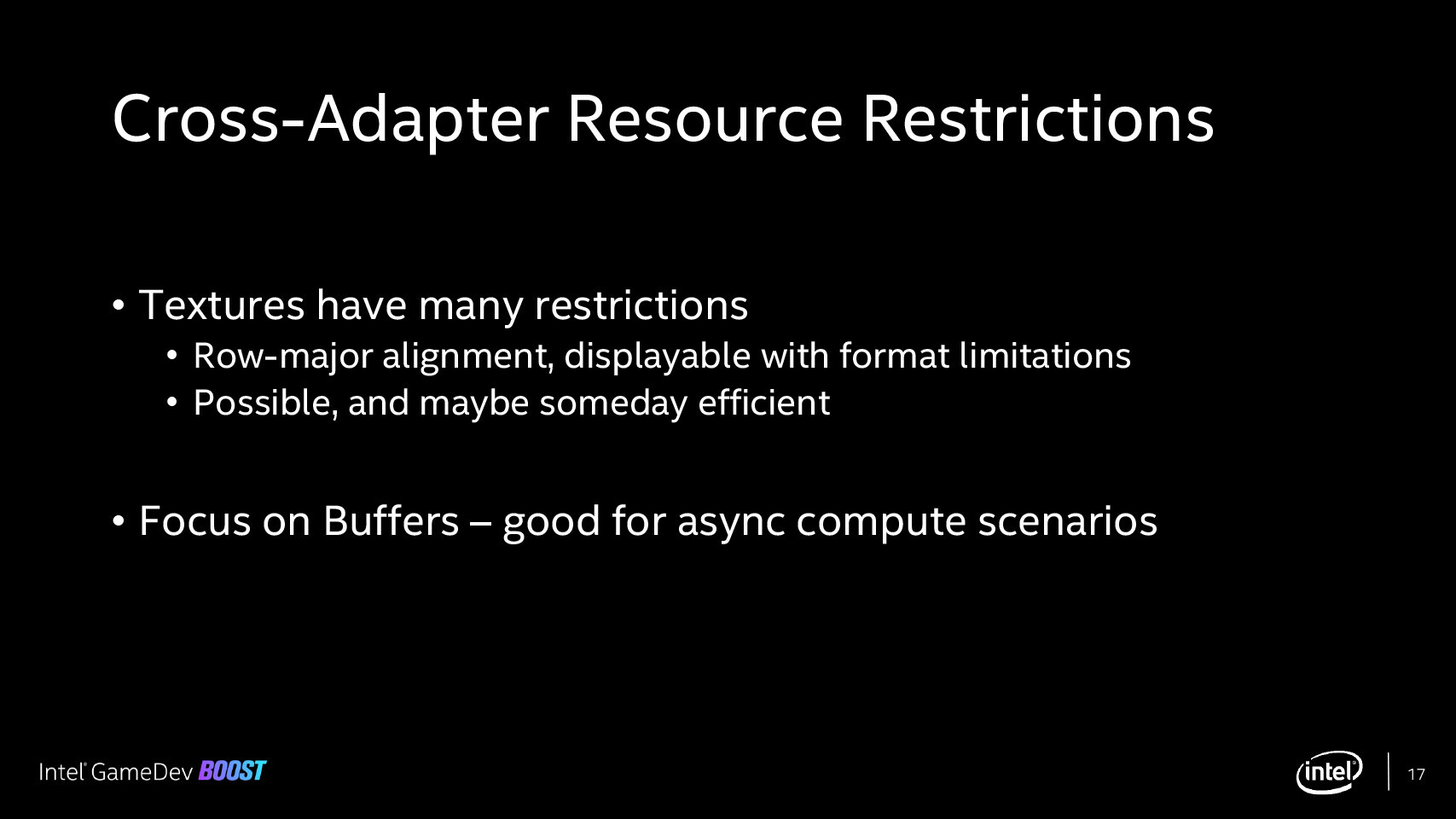 Cross-Adapter Resource Restrictions

• Textures have many restrictions
  • Row-major alignment, displayable with format limitations
  • Possible, and maybe someday efficient

• Focus on Buffers – good for async compute scenarios

Intel® GameDev BOOST

intel

17